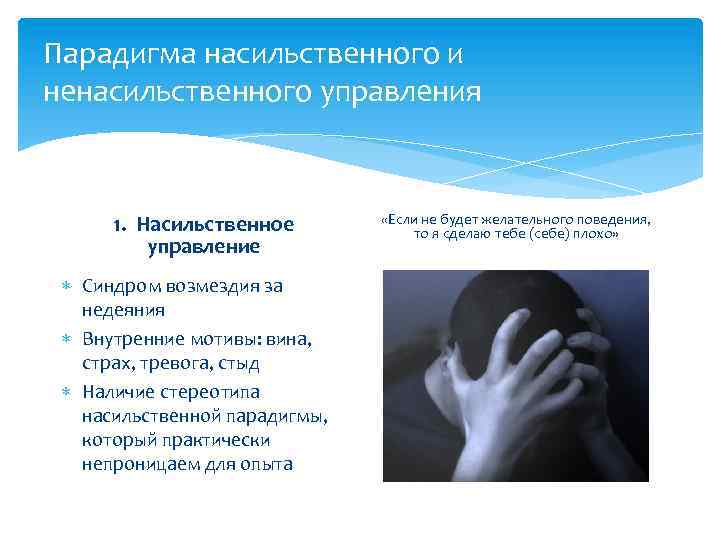 Парадигма насильственного и ненасильственного управления

1. Насильственное управление

∗ Синдром возмездия за недеяния
∗ Внутренние мотивы: вина, страх, тревога, стыд
∗ Наличие стереотипа насильственной парадигмы, который практически непроницаем для опыта

«Если не будет желательного поведения, то я сделаю тебе (себе) плохо»